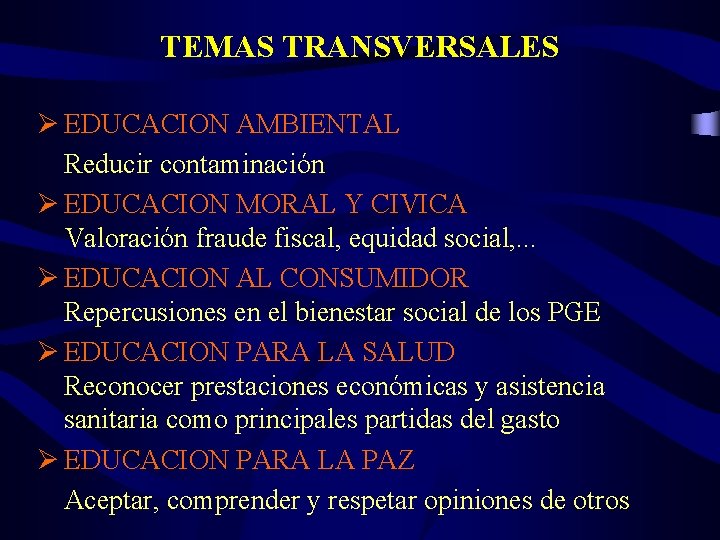 TEMAS TRANSVERSALES

➢ EDUCACION AMBIENTAL
Reducir contaminación

➢ EDUCACION MORAL Y CIVICA
Valoración fraude fiscal, equidad social,...

➢ EDUCACION AL CONSUMIDOR
Repercusiones en el bienestar social de los PGE

➢ EDUCACION PARA LA SALUD
Reconocer prestaciones económicas y asistencia sanitaria como principales partidas del gasto

➢ EDUCACION PARA LA PAZ
Aceptar, comprender y respetar opiniones de otros